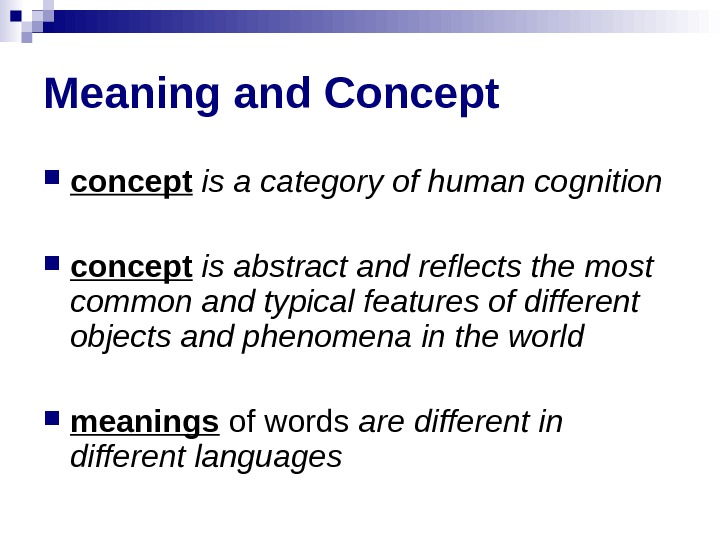 Meaning and Concept

concept is a category of human cognition

concept is abstract and reflects the most common and typical features of different objects and phenomena in the world

meanings of words are different in different languages